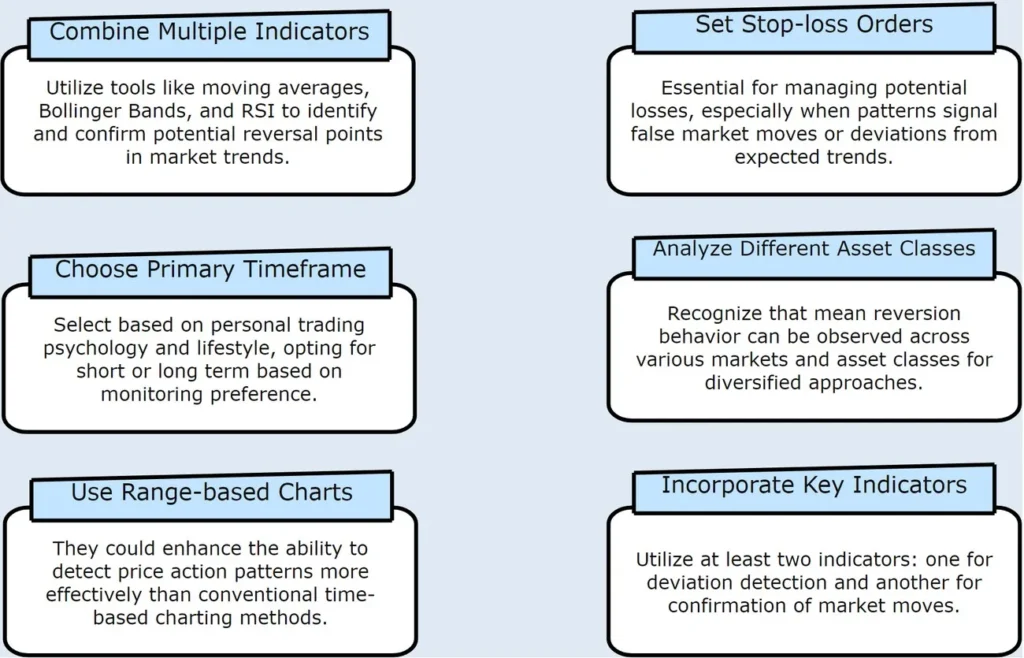 Combine Multiple Indicators

Utilize tools like moving averages, Bollinger Bands, and RSI to identify and confirm potential reversal points in market trends.

Choose Primary Timeframe

Select based on personal trading psychology and lifestyle, opting for short or long term based on monitoring preference.

Use Range-based Charts

They could enhance the ability to detect price action patterns more effectively than conventional time-based charting methods.

Set Stop-loss Orders

Essential for managing potential losses, especially when patterns signal false market moves or deviations from expected trends.

Analyze Different Asset Classes

Recognize that mean reversion behavior can be observed across various markets and asset classes for diversified approaches.

Incorporate Key Indicators

Utilize at least two indicators: one for deviation detection and another for confirmation of market moves.